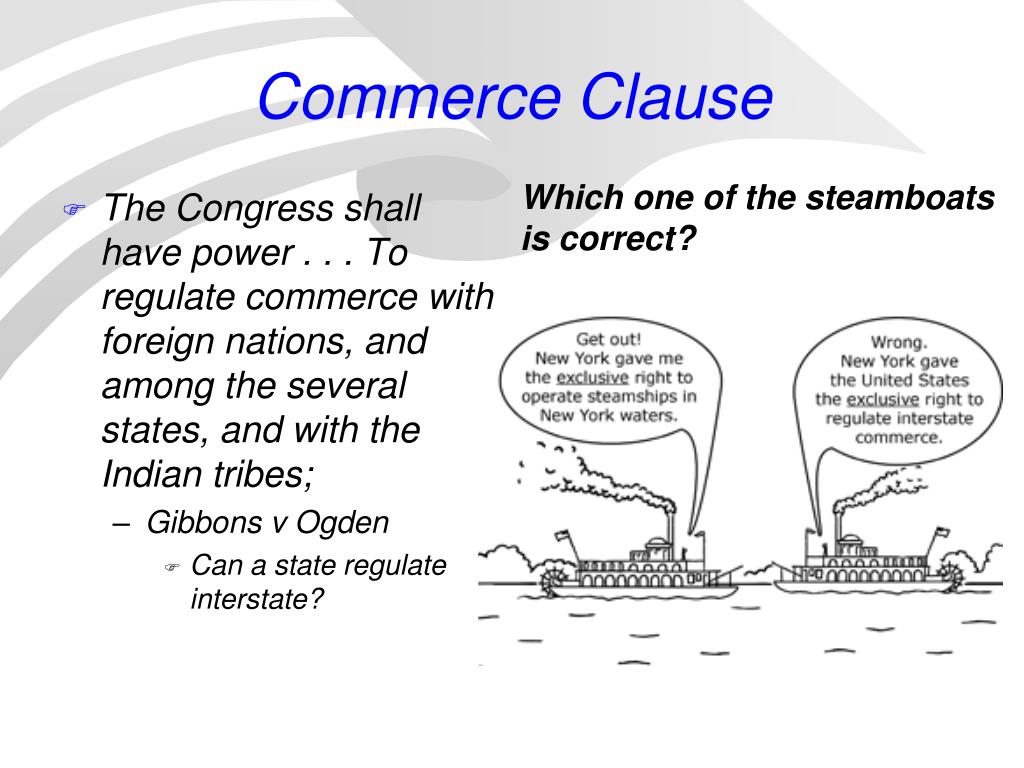 Commerce Clause

The Congress shall have power . . . To regulate commerce with foreign nations, and among the several states, and with the Indian tribes;

– Gibbons v Ogden

Can a state regulate interstate?

Which one of the steamboats is correct?

Get out! New York gave me the exclusive right to operate steamships in New York waters.

Wrong. New York gave the United States the exclusive right to regulate interstate commerce.